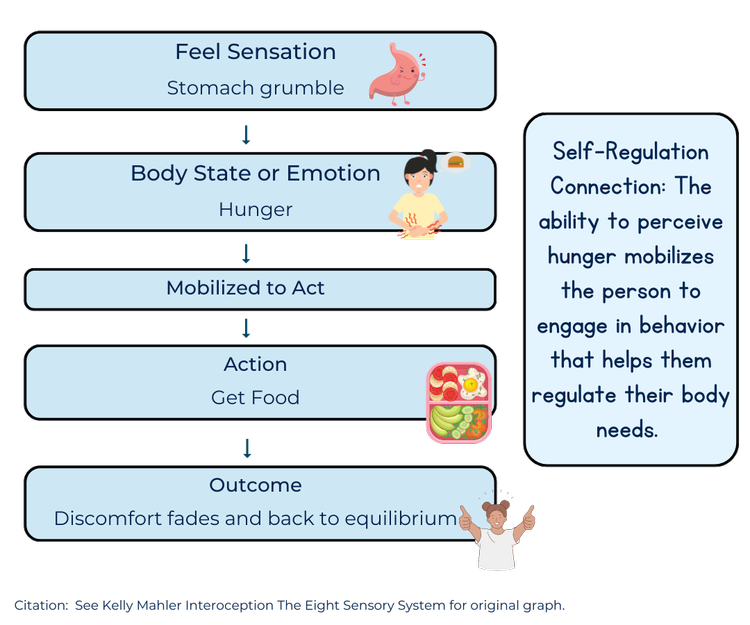 Feel Sensation
Stomach grumble

↓

Body State or Emotion
Hunger

↓

Mobilized to Act

↓

Action
Get Food

↓

Outcome
Discomfort fades and back to equilibrium

Self-Regulation Connection: The ability to perceive hunger mobilizes the person to engage in behavior that helps them regulate their body needs.

Citation: See Kelly Mahler Interoception The Eight Sensory System for original graph.